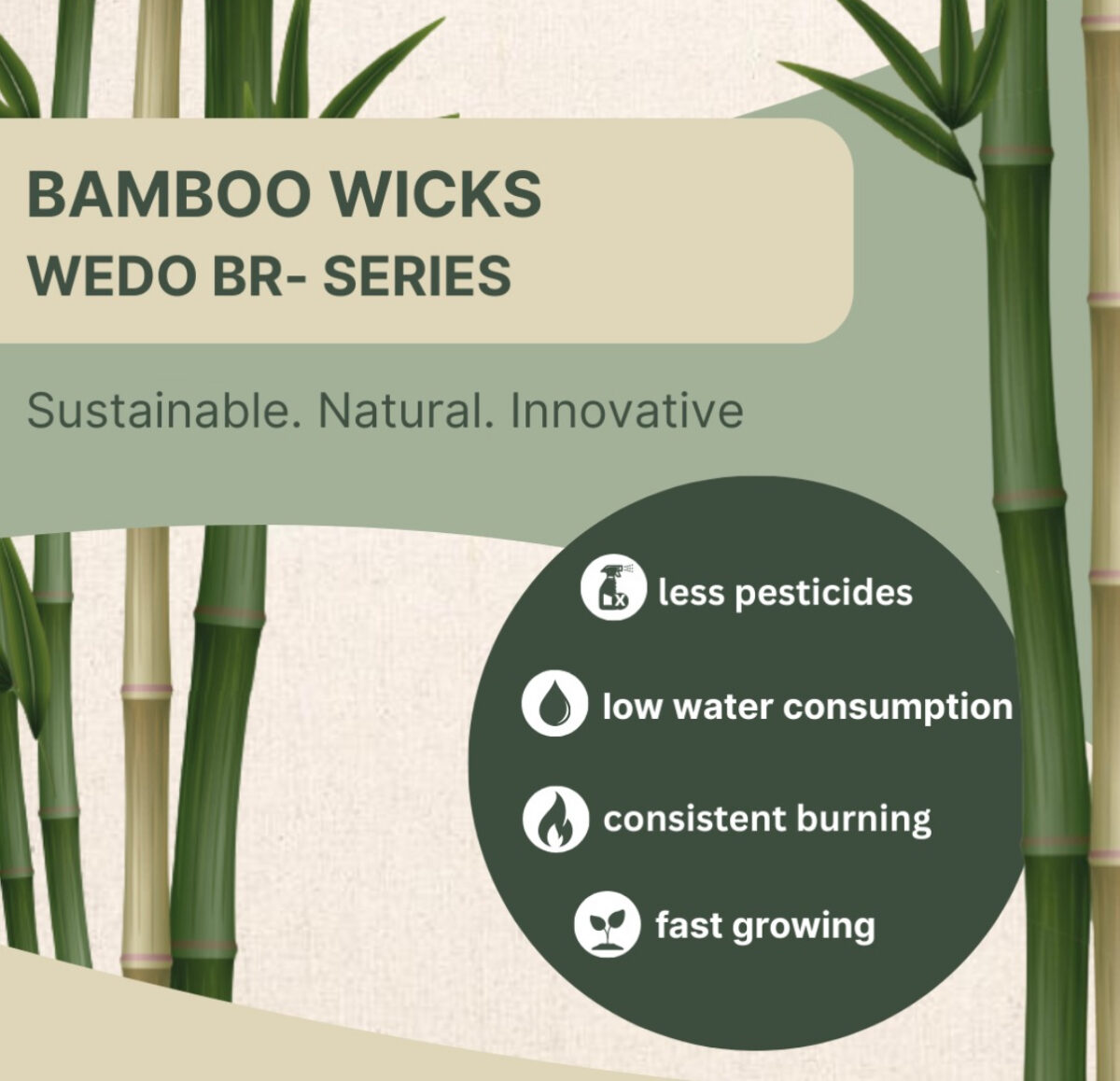 BAMBOO WICKS
WEDO BR- SERIES

Sustainable. Natural. Innovative

less pesticides

low water consumption

consistent burning

fast growing